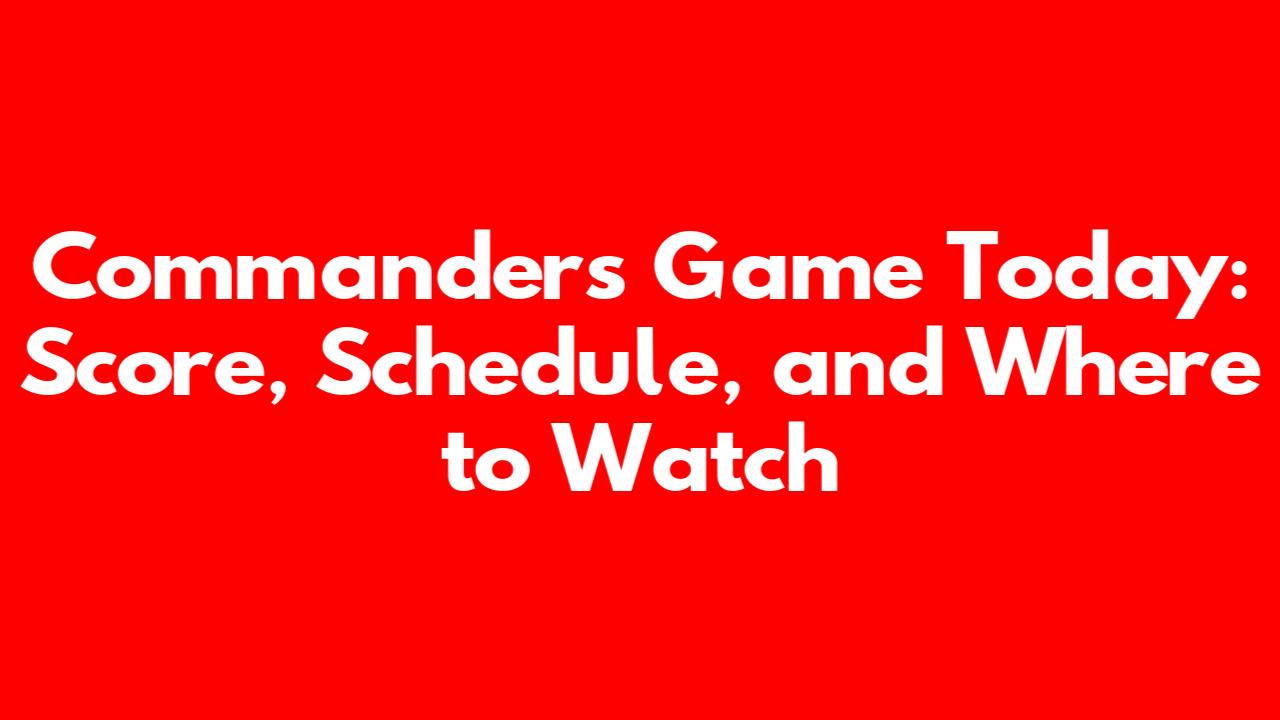 Commanders Game Today: Score, Schedule, and Where to Watch